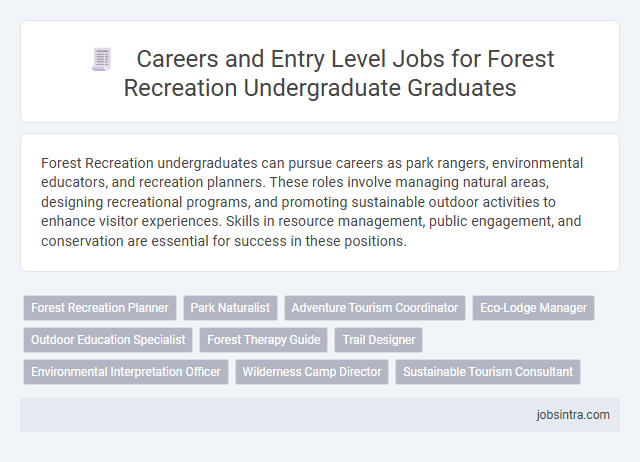 Careers and Entry Level Jobs for Forest Recreation Undergraduate Graduates

Forest Recreation undergraduates can pursue careers as park rangers, environmental educators, and recreation planners. These roles involve managing natural areas, designing recreational programs, and promoting sustainable outdoor activities to enhance visitor experiences. Skills in resource management, public engagement, and conservation are essential for success in these positions.

Forest Recreation Planner
Park Naturalist
Adventure Tourism Coordinator
Eco-Lodge Manager
Outdoor Education Specialist
Forest Therapy Guide
Trail Designer
Environmental Interpretation Officer
Wilderness Camp Director
Sustainable Tourism Consultant

jobsintra.com